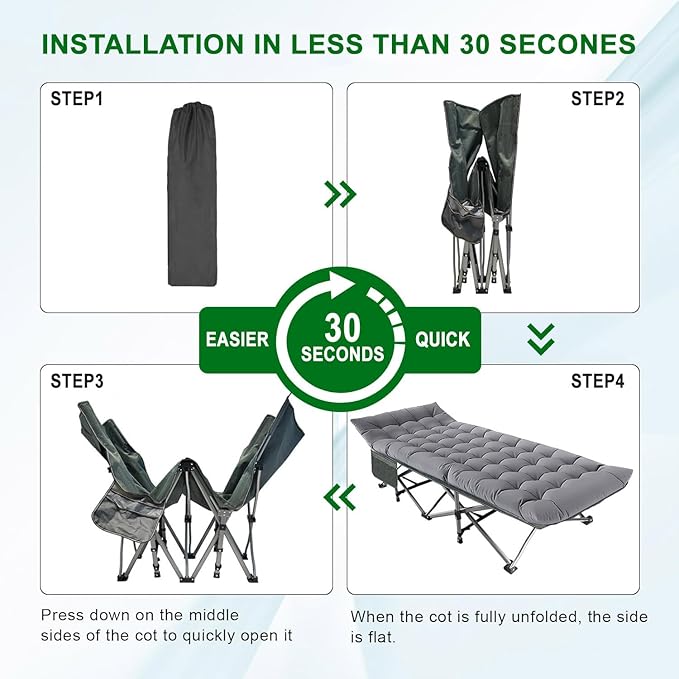 INSTALLATION IN LESS THAN 30 SECONES

STEP1

STEP2

EASIER

30 SECONDS

QUICK

STEP3

STEP4

Press down on the middle sides of the cot to quickly open it

When the cot is fully unfolded, the side is flat.